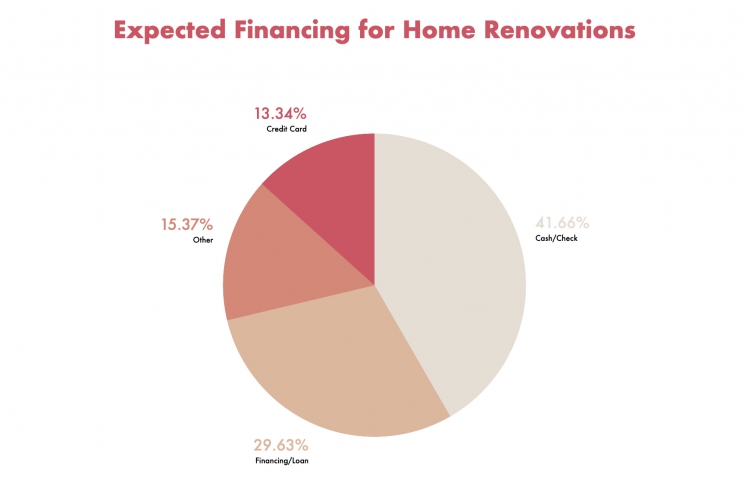 Expected Financing for Home Renovations

13.34%
Credit Card

15.37%
Other

41.66%
Cash/Check

29.63%
Financing/Loan